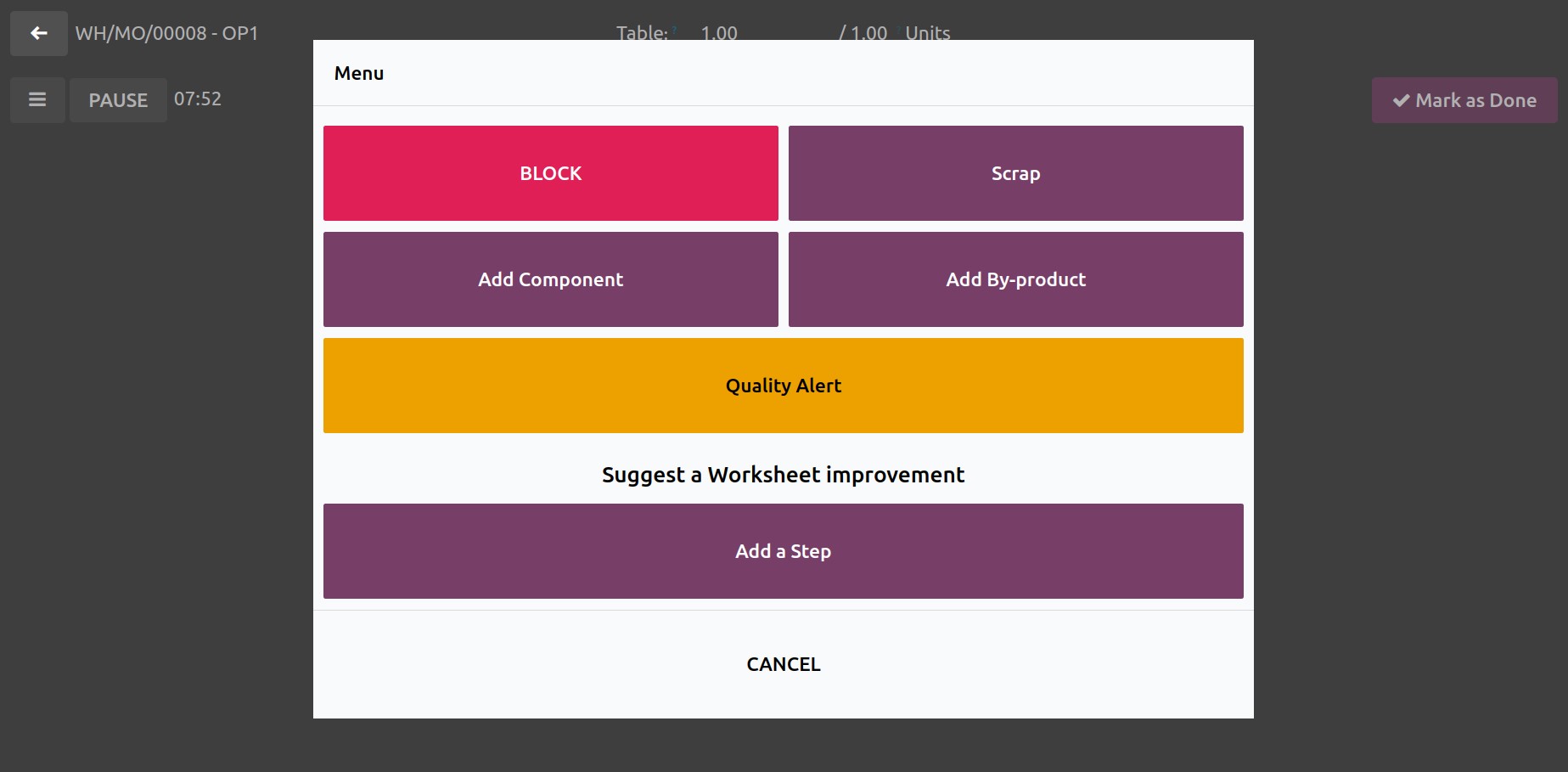 WH/MO/00008 - OP1

Table: 1.00 / 1.00 Units

PAUSE 07:52

Mark as Done

Menu

BLOCK

Scrap

Add Component

Add By-product

Quality Alert

Suggest a Worksheet improvement

Add a Step

CANCEL